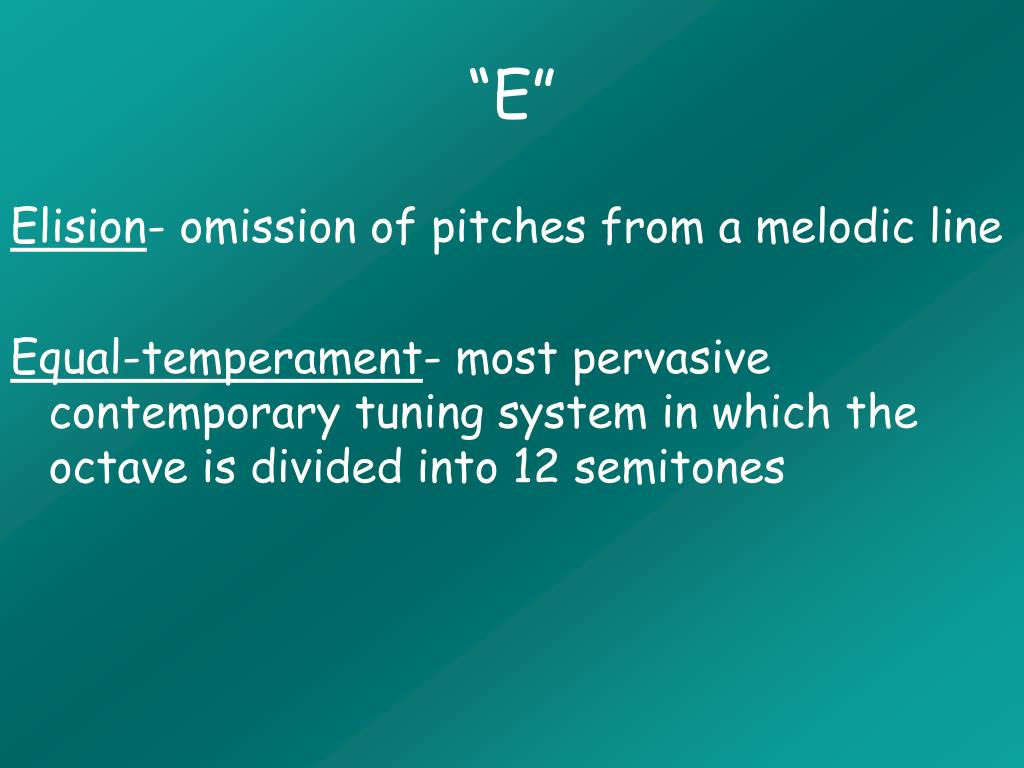 “E”

Elision- omission of pitches from a melodic line

Equal-temperament- most pervasive contemporary tuning system in which the octave is divided into 12 semitones